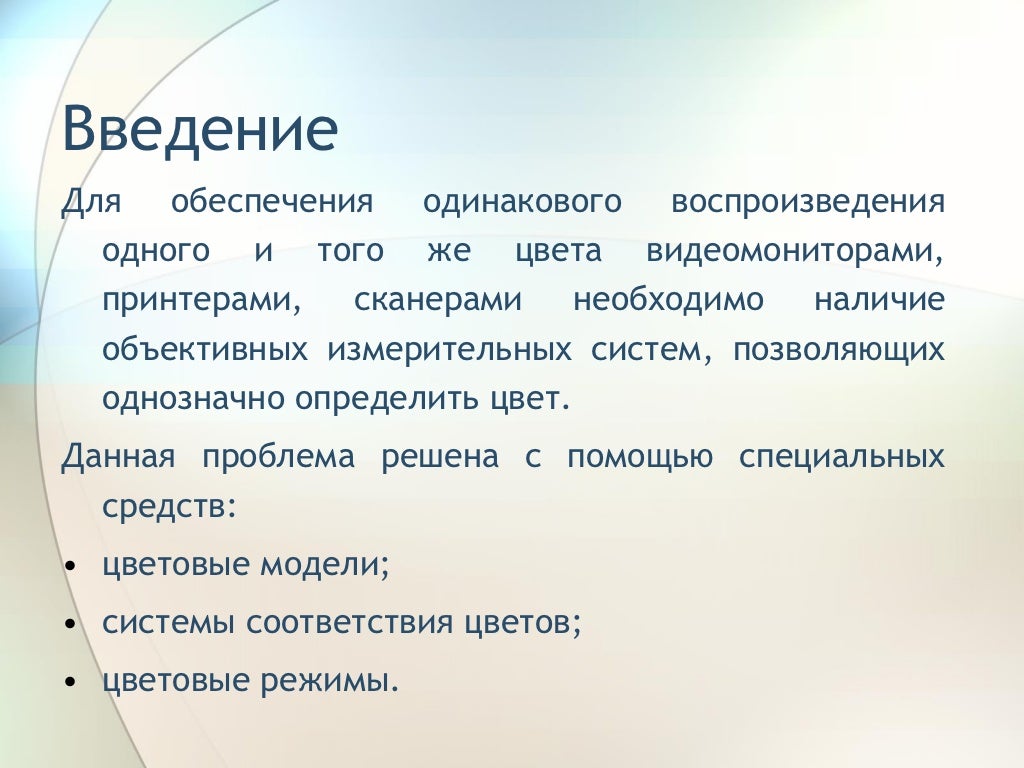 Введение

Для обеспечения одинакового воспроизведения одного и того же цвета видеомониторами, принтерами, сканерами необходимо наличие объективных измерительных систем, позволяющих однозначно определить цвет.

Данная проблема решена с помощью специальных средств:

• цветовые модели;
• системы соответствия цветов;
• цветовые режимы.